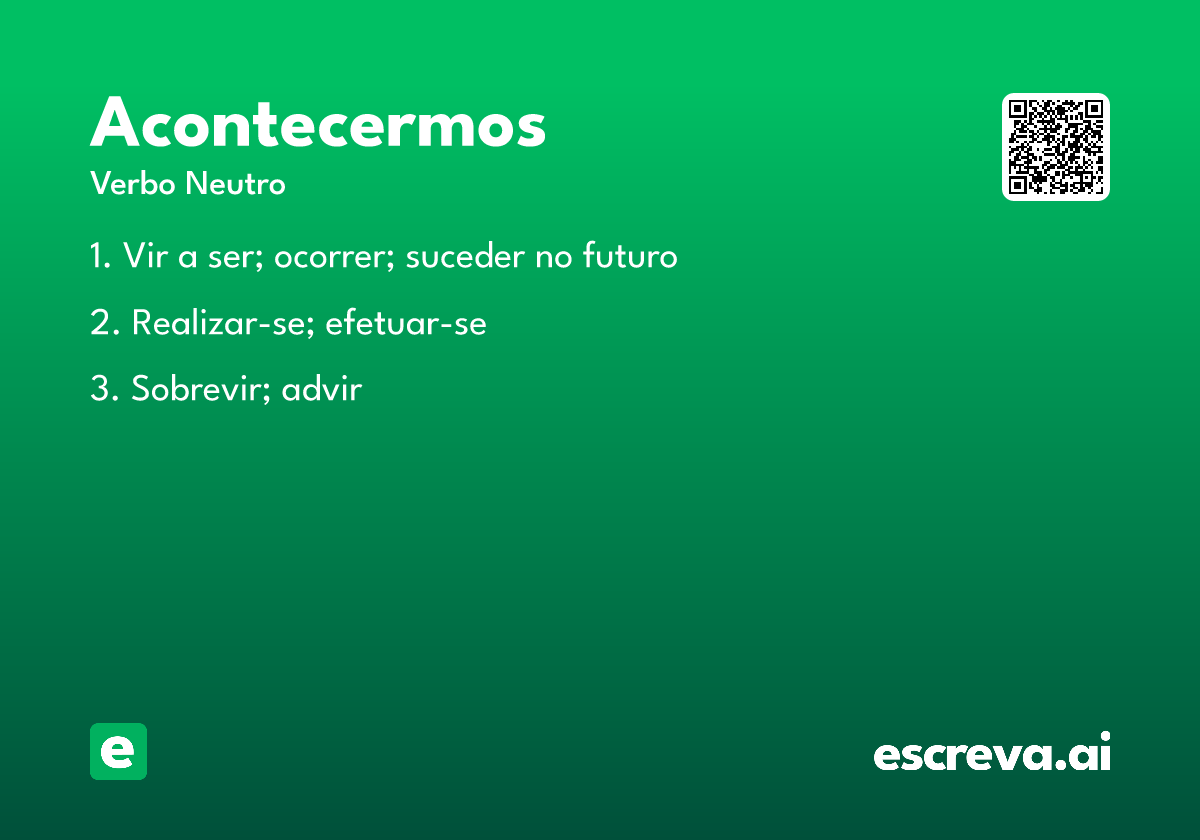 Acontecermos

Verbo Neutro

1. Vir a ser; ocorrer; suceder no futuro

2. Realizar-se; efetuar-se

3. Sobrevir; advir

e

escreva.ai